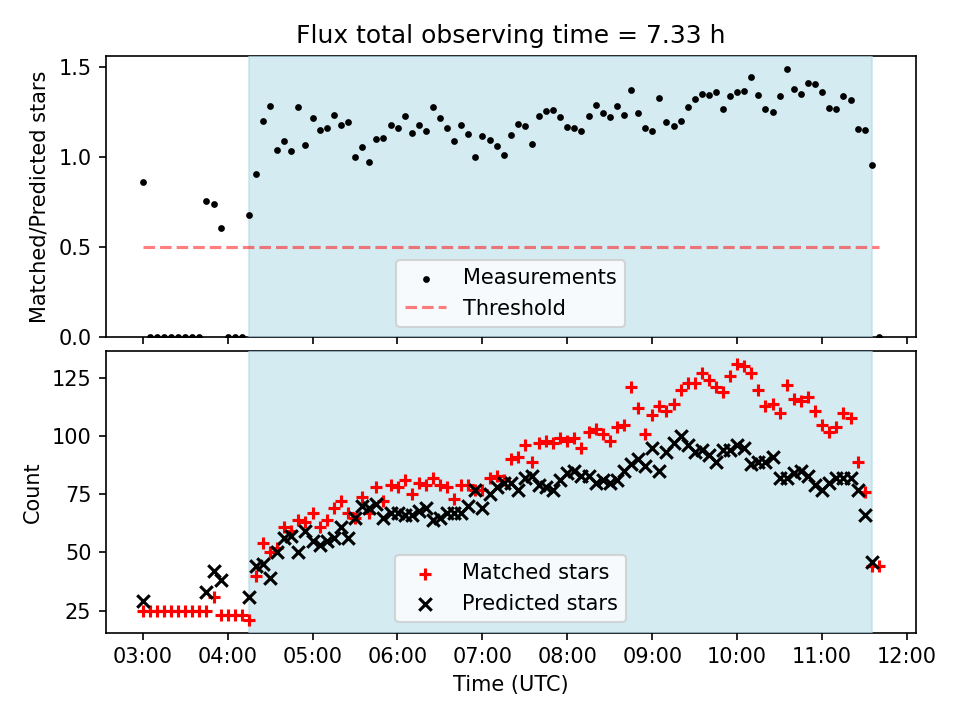 Flux total observing time = 7.33 h

Matched/Predicted stars

1.5
1.0
0.5
0.0

Measurements
Threshold

Count

125
100
75
50
25

Matched stars
Predicted stars

03:00 04:00 05:00 06:00 07:00 08:00 09:00 10:00 11:00 12:00

Time (UTC)